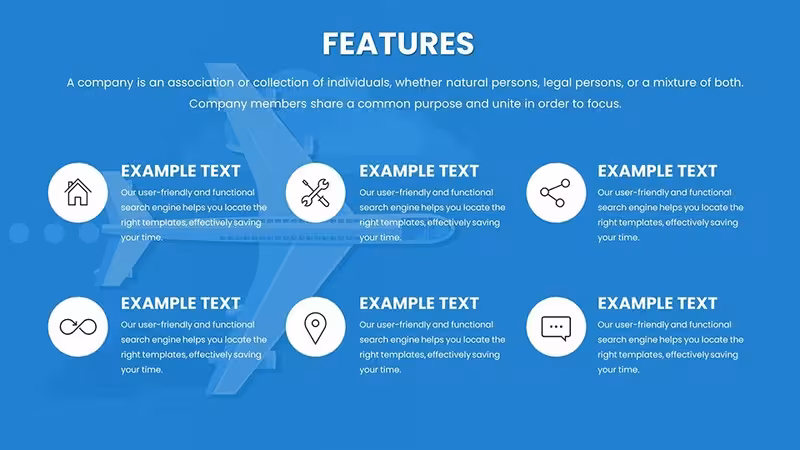 FEATURES

A company is an association or collection of individuals, whether natural persons, legal persons, or a mixture of both. Company members share a common purpose and unite in order to focus.

EXAMPLE TEXT

Our user-friendly and functional search engine helps you locate the right templates, effectively saving your time.

EXAMPLE TEXT

Our user-friendly and functional search engine helps you locate the right templates, effectively saving your time.

EXAMPLE TEXT

Our user-friendly and functional search engine helps you locate the right templates, effectively saving your time.

EXAMPLE TEXT

Our user-friendly and functional search engine helps you locate the right templates, effectively saving your time.

EXAMPLE TEXT

Our user-friendly and functional search engine helps you locate the right templates, effectively saving your time.

EXAMPLE TEXT

Our user-friendly and functional search engine helps you locate the right templates, effectively saving your time.